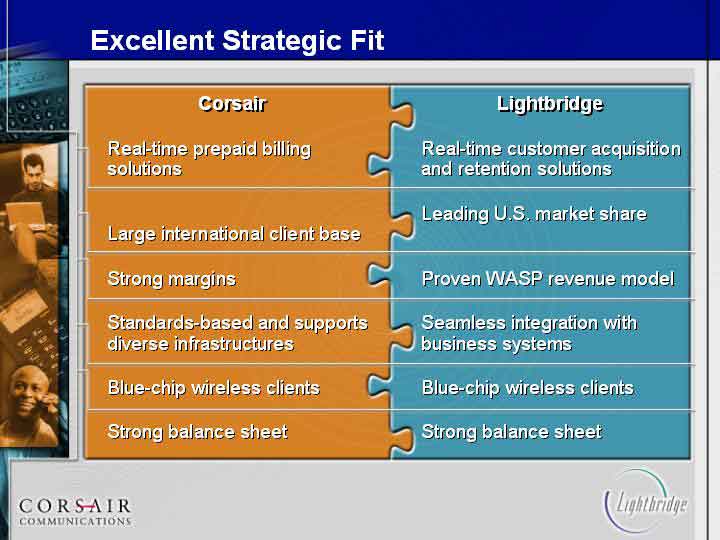 Excellent Strategic Fit

| Corsair | Lightbridge |
|---|---|
| Real-time prepaid billing solutions | Real-time customer acquisition and retention solutions |
| Large international client base | Leading U.S. market share |
| Strong margins | Proven WASP revenue model |
| Standards-based and supports diverse infrastructures | Seamless integration with business systems |
| Blue-chip wireless clients | Blue-chip wireless clients |
| Strong balance sheet | Strong balance sheet |

CORSAIR COMMUNICATIONS

Lightbridge